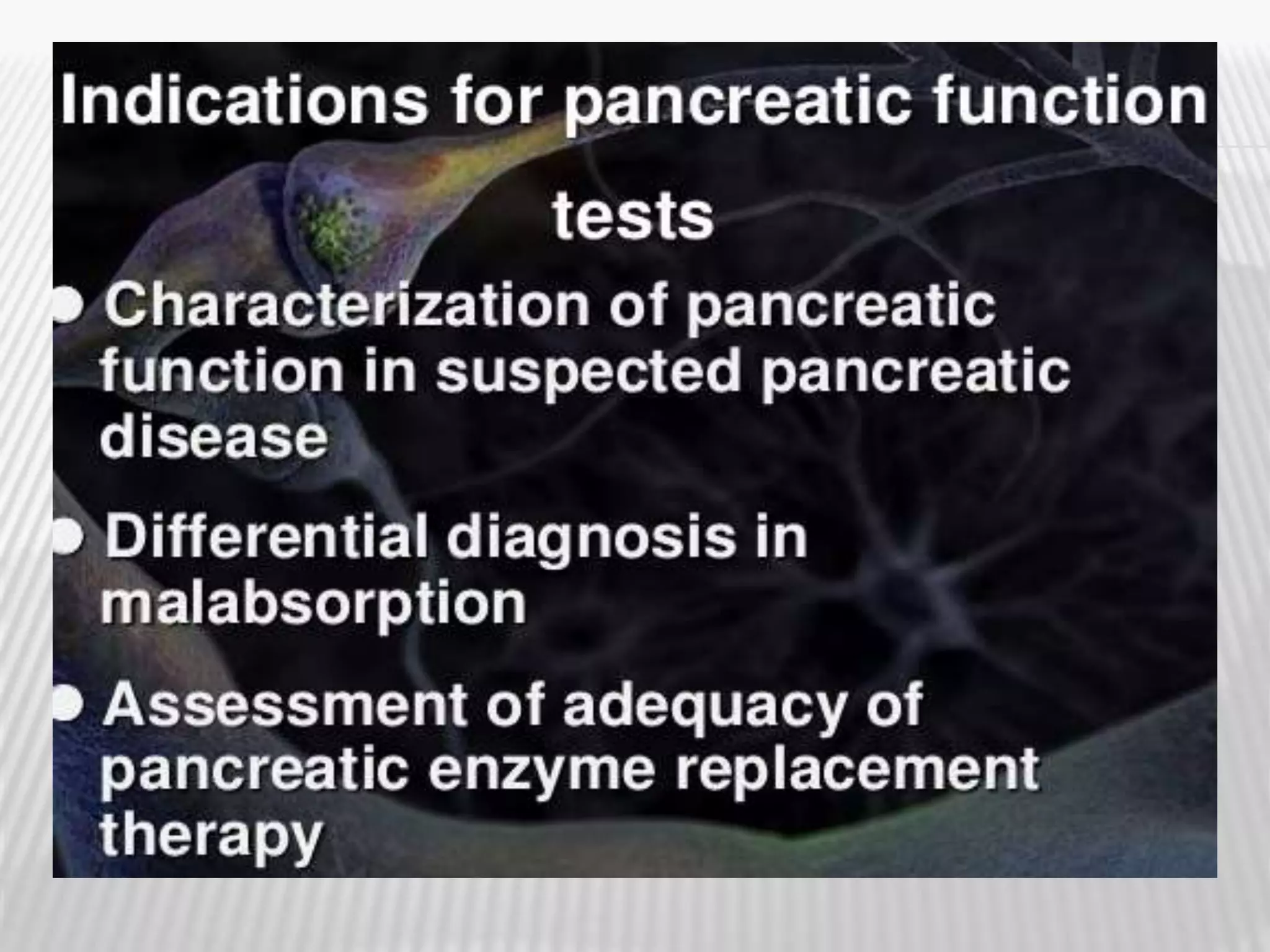 Indications for pancreatic function tests

• Characterization of pancreatic function in suspected pancreatic disease

• Differential diagnosis in malabsorption

• Assessment of adequacy of pancreatic enzyme replacement therapy